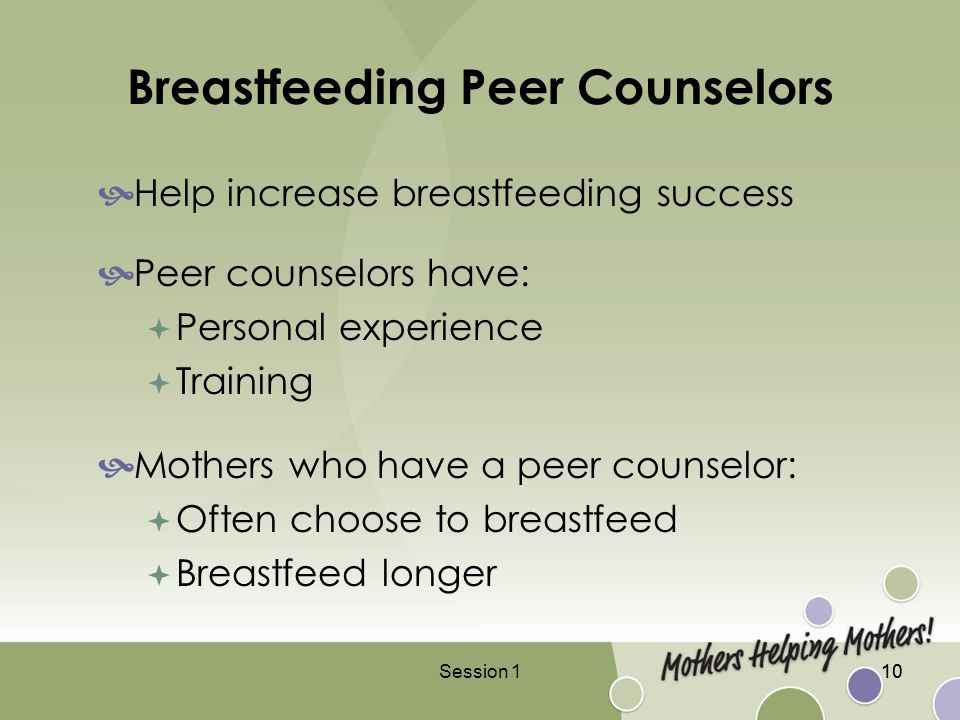 Breastfeeding Peer Counselors

Help increase breastfeeding success

Peer counselors have:
Personal experience
Training

Mothers who have a peer counselor:
Often choose to breastfeed
Breastfeed longer

Session 1

Mothers Helping Mothers!

10